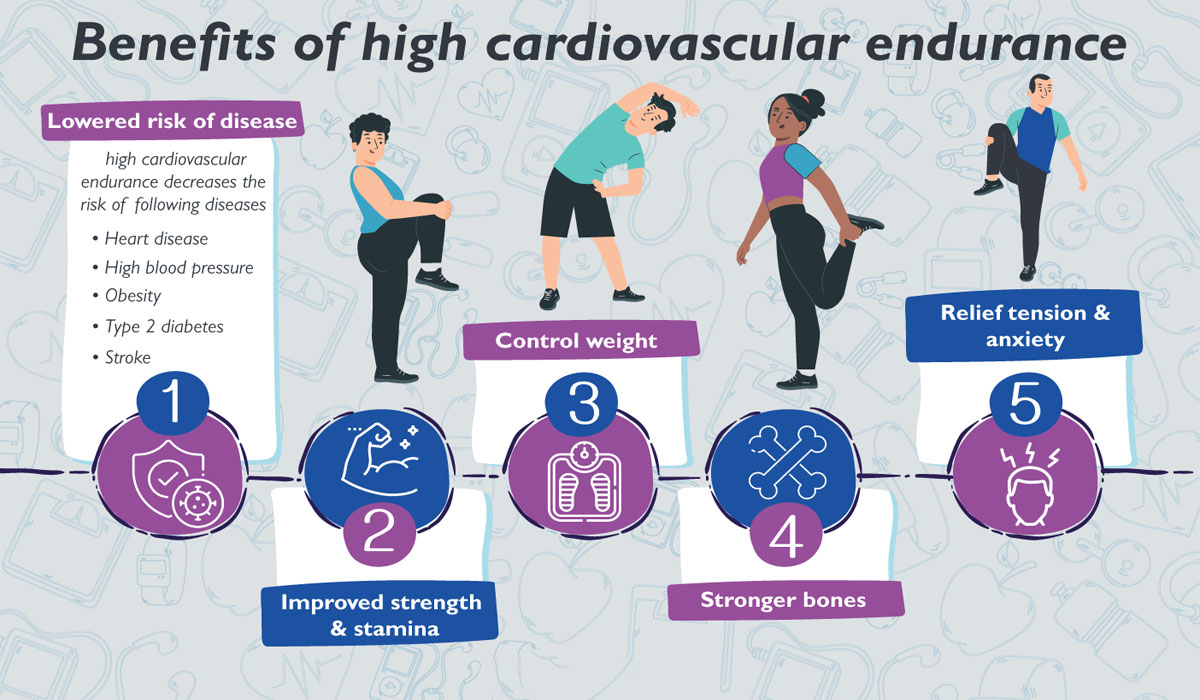 Benefits of high cardiovascular endurance

Lowered risk of disease

high cardiovascular endurance decreases the risk of following diseases

• Heart disease
• High blood pressure
• Obesity
• Type 2 diabetes
• Stroke

1

2

Improved strength & stamina

Control weight

3

4

Stronger bones

Relief tension & anxiety

5